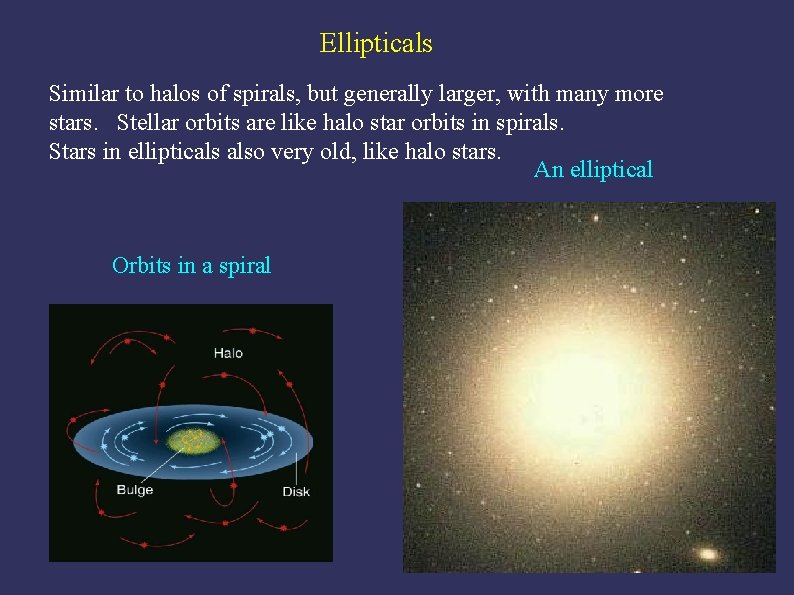 Ellipticals

Similar to halos of spirals, but generally larger, with many more stars. Stellar orbits are like halo star orbits in spirals.
Stars in ellipticals also very old, like halo stars.

An elliptical

Orbits in a spiral

Halo

Bulge

Disk